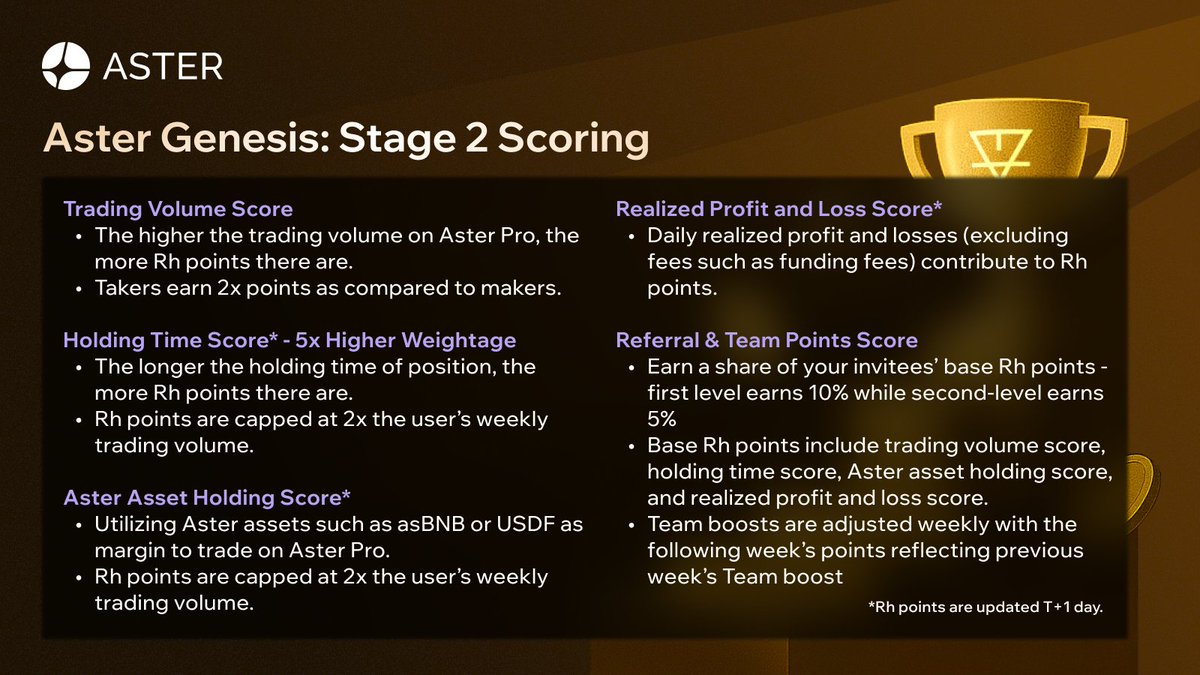 ASTER

Aster Genesis: Stage 2 Scoring

Trading Volume Score
• The higher the trading volume on Aster Pro, the more Rh points there are.
• Takers earn 2x points as compared to makers.

Holding Time Score* - 5x Higher Weightage
• The longer the holding time of position, the more Rh points there are.
• Rh points are capped at 2x the user's weekly trading volume.

Aster Asset Holding Score*
• Utilizing Aster assets such as asBNB or USDF as margin to trade on Aster Pro.
• Rh points are capped at 2x the user's weekly trading volume.

Realized Profit and Loss Score*
• Daily realized profit and losses (excluding fees such as funding fees) contribute to Rh points.

Referral & Team Points Score
• Earn a share of your invitees' base Rh points - first level earns 10% while second-level earns 5%
• Base Rh points include trading volume score, holding time score, Aster asset holding score, and realized profit and loss score.
• Team boosts are adjusted weekly with the following week's points reflecting previous week's Team boost

*Rh points are updated T+1 day.